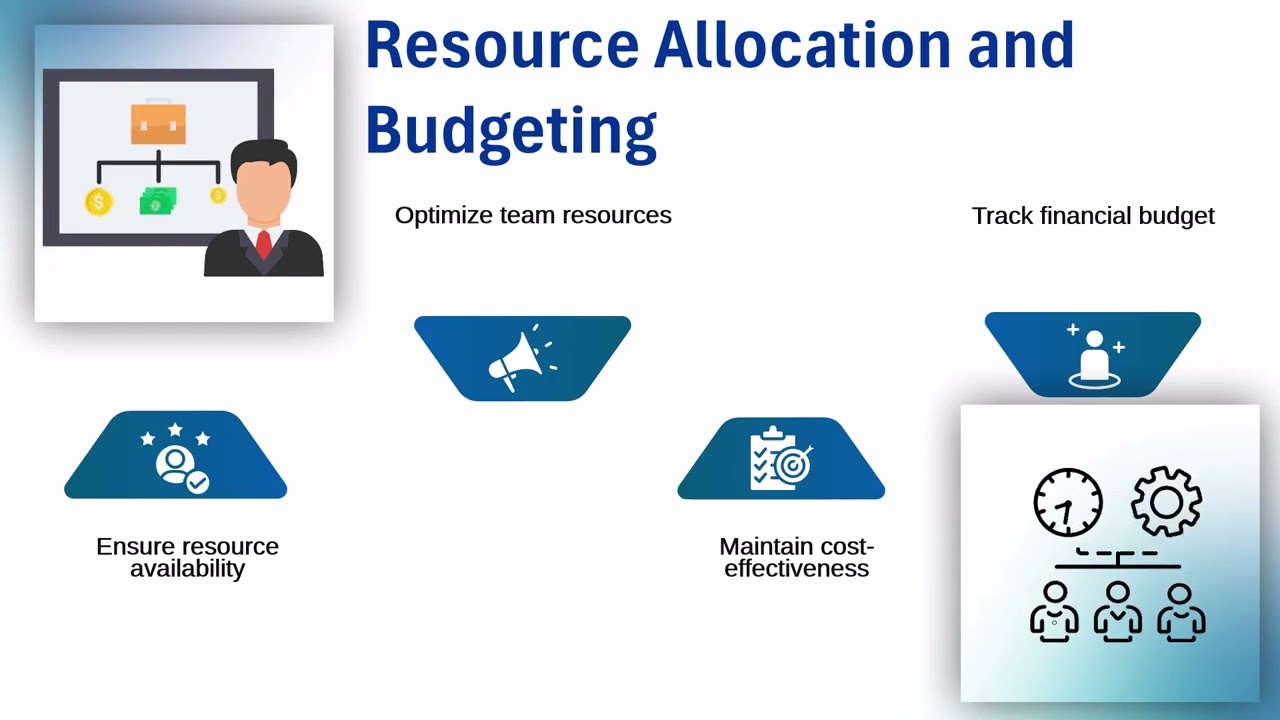 Resource Allocation and Budgeting

Optimize team resources

Track financial budget

Ensure resource availability

Maintain cost-effectiveness